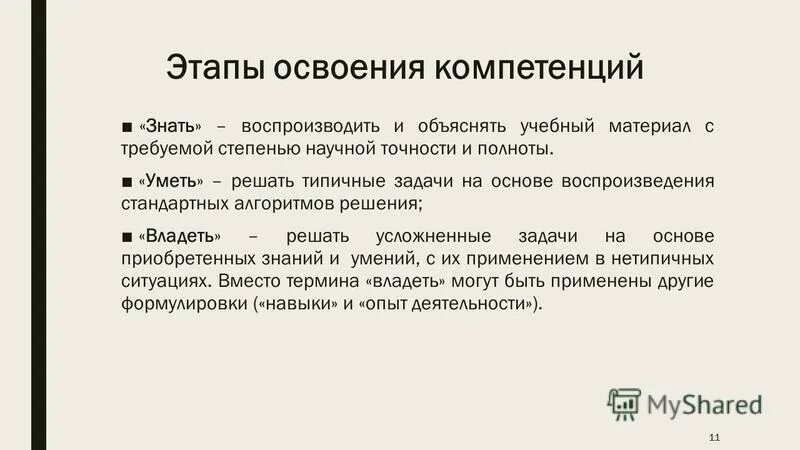 Этапы освоения компетенций

■ «Знать» – воспроизводить и объяснять учебный материал с требуемой степенью научной точности и полноты.

■ «Уметь» – решать типичные задачи на основе воспроизведения стандартных алгоритмов решения;

■ «Владеть» – решать усложненные задачи на основе приобретенных знаний и умений, с их применением в нетипичных ситуациях. Вместо термина «владеть» могут быть применены другие формулировки («навыки» и «опыт деятельности»).

MyShared

11